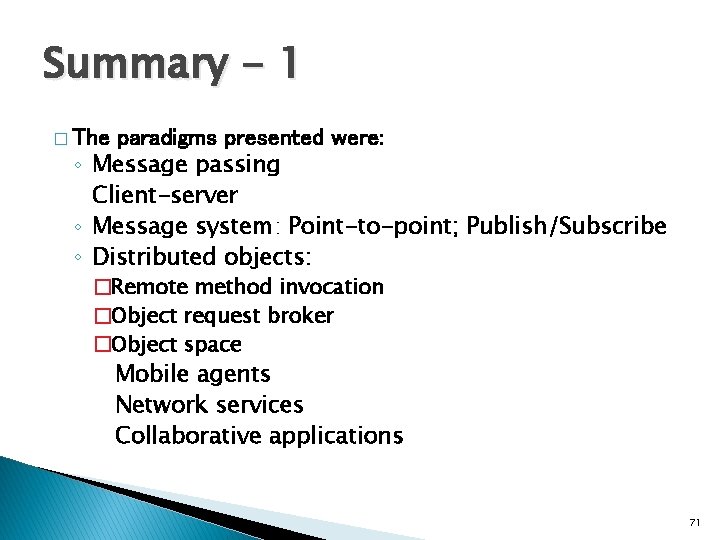 Summary - 1

□ The paradigms presented were:
◦ Message passing
Client-server
◦ Message system: Point-to-point; Publish/Subscribe
◦ Distributed objects:
□Remote method invocation
□Object request broker
□Object space
Mobile agents
Network services
Collaborative applications

71